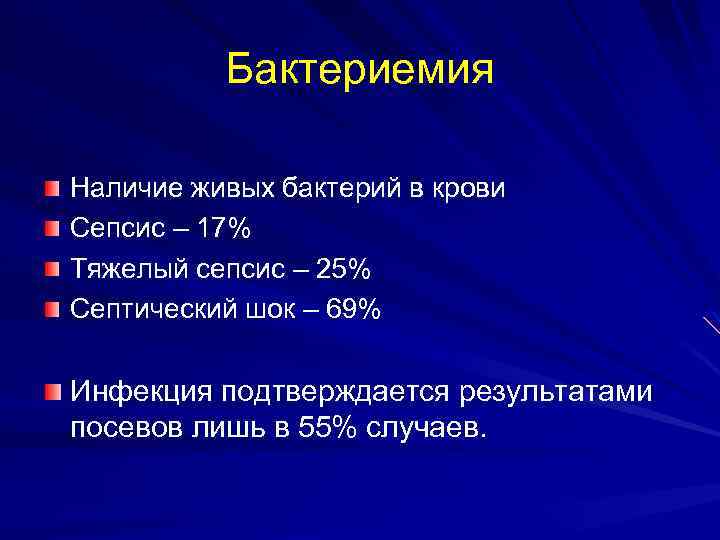 Бактериемия

Наличие живых бактерий в крови
Сепсис – 17%
Тяжелый сепсис – 25%
Септический шок – 69%

Инфекция подтверждается результатами посевов лишь в 55% случаев.